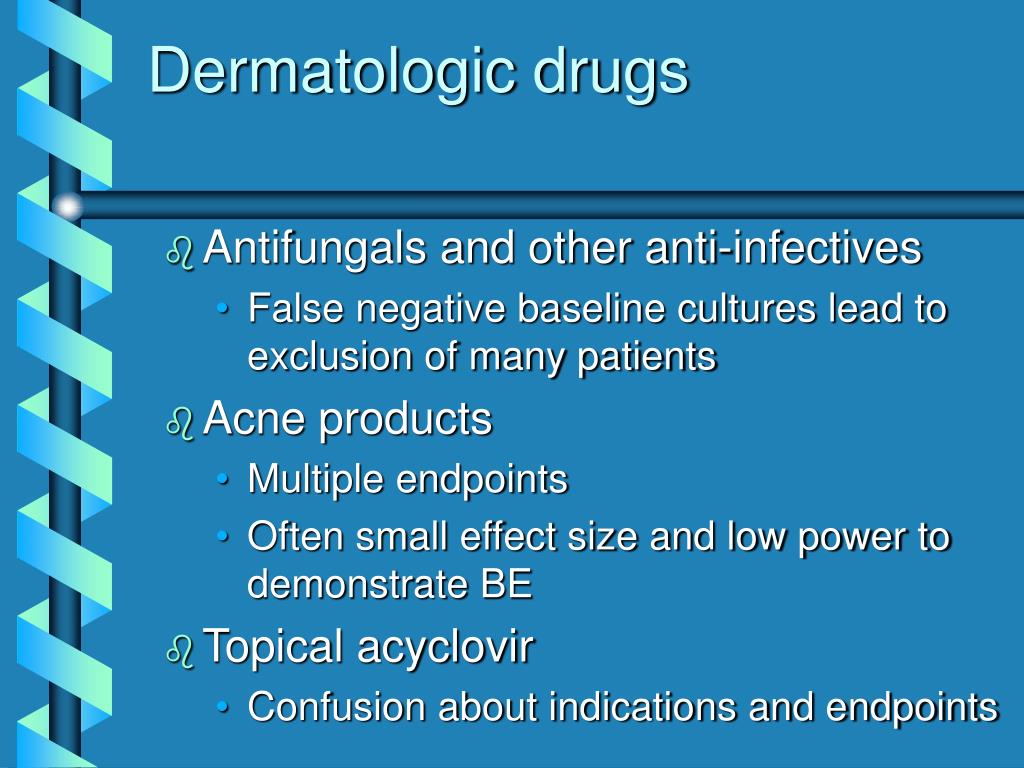 Dermatologic drugs

Antifungals and other anti-infectives

• False negative baseline cultures lead to exclusion of many patients

Acne products

• Multiple endpoints

• Often small effect size and low power to demonstrate BE

Topical acyclovir

• Confusion about indications and endpoints